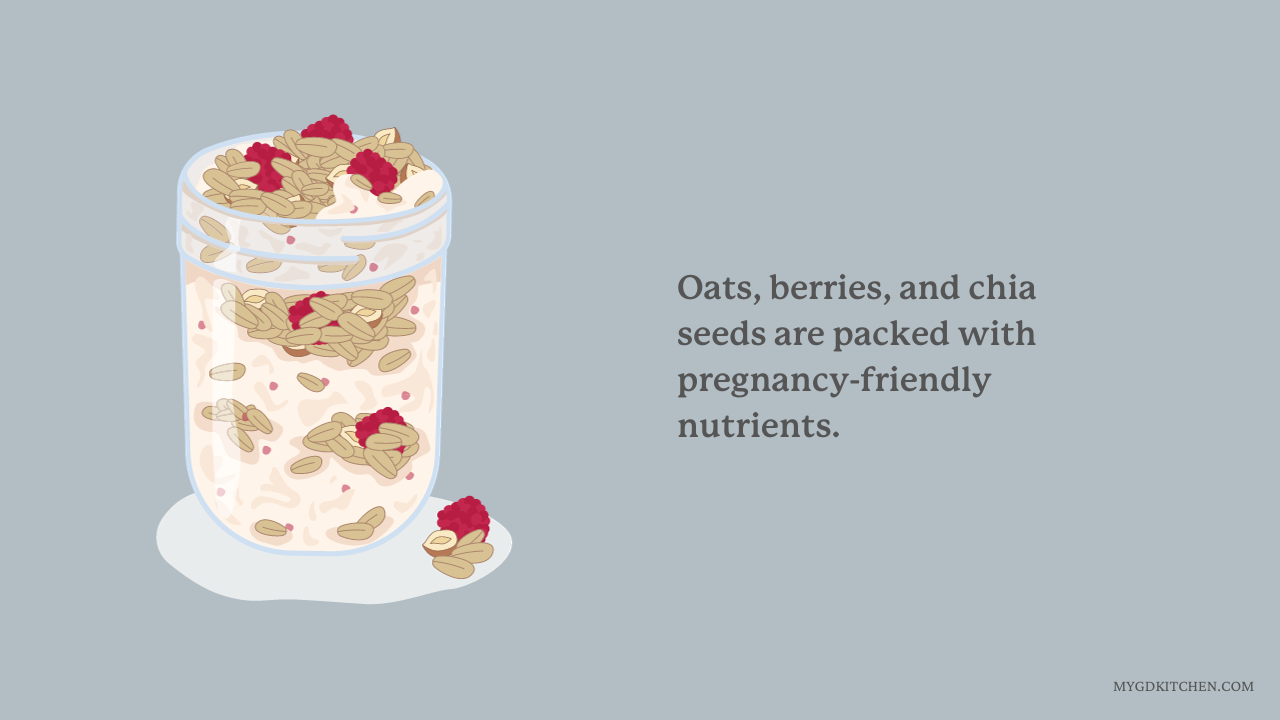 Oats, berries, and chia seeds are packed with pregnancy-friendly nutrients.

MYGDKITCHEN.COM